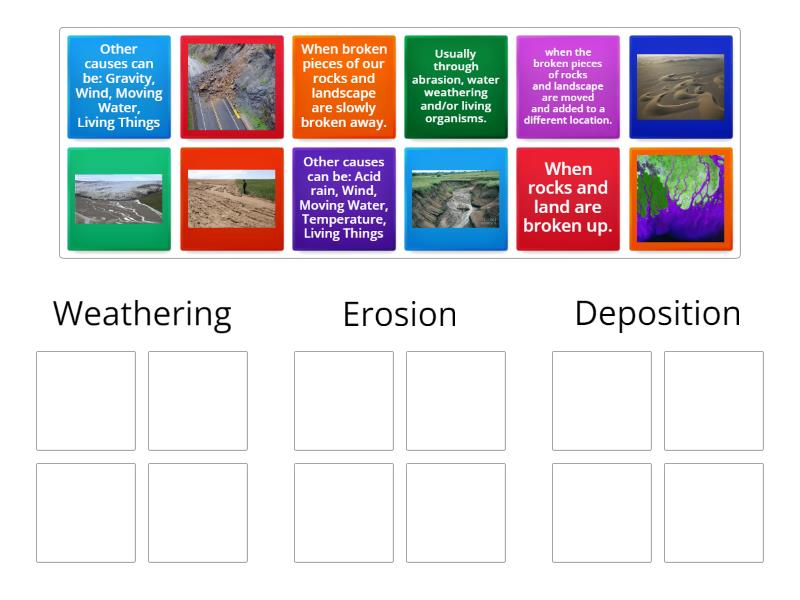 Other causes can be: Gravity, Wind, Moving Water, Living Things

When broken pieces of our rocks and landscape are slowly broken away.

Usually through abrasion, water weathering and/or living organisms.

when the broken pieces of rocks and landscape are moved and added to a different location.

Other causes can be: Acid rain, Wind, Moving Water, Temperature, Living Things

When rocks and land are broken up.

Weathering

Erosion

Deposition